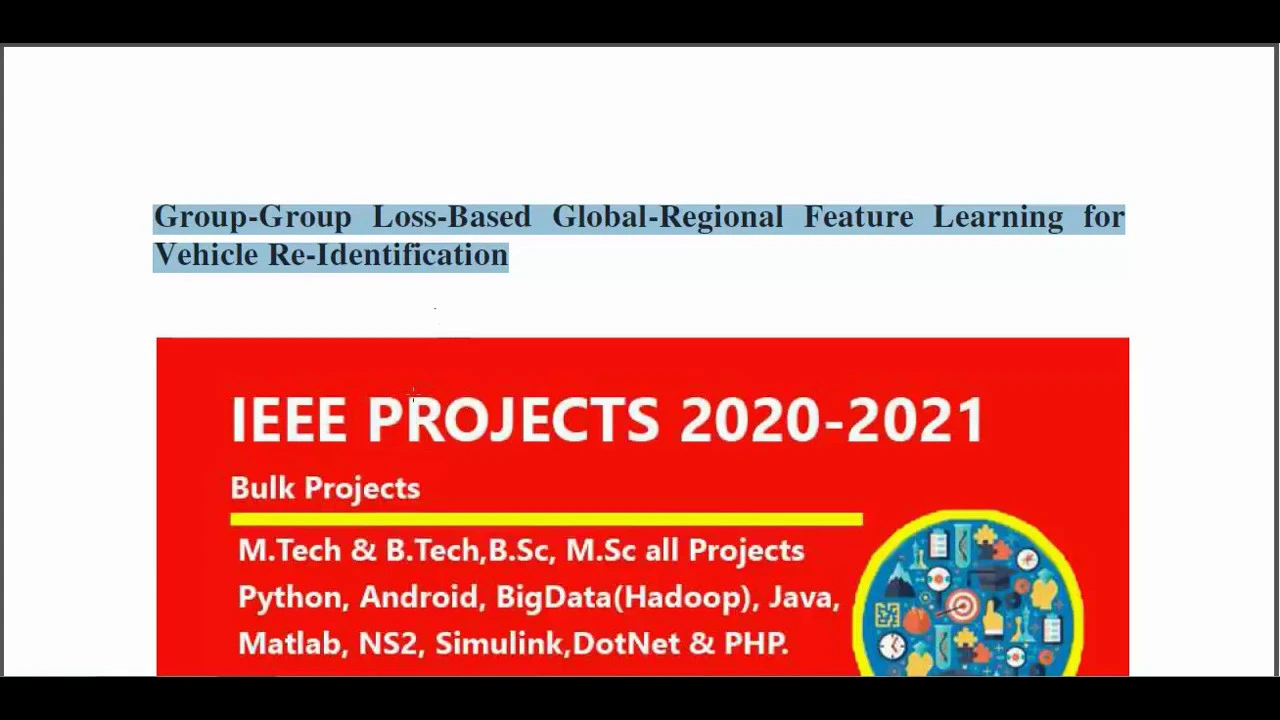 Group-Group Loss-Based Global-Regional Feature Learning for Vehicle Re-Identification

IEEE PROJECTS 2020-2021

Bulk Projects

M.Tech & B.Tech,B.Sc, M.Sc all Projects
Python, Android, BigData(Hadoop), Java, Matlab, NS2, Simulink,DotNet & PHP.